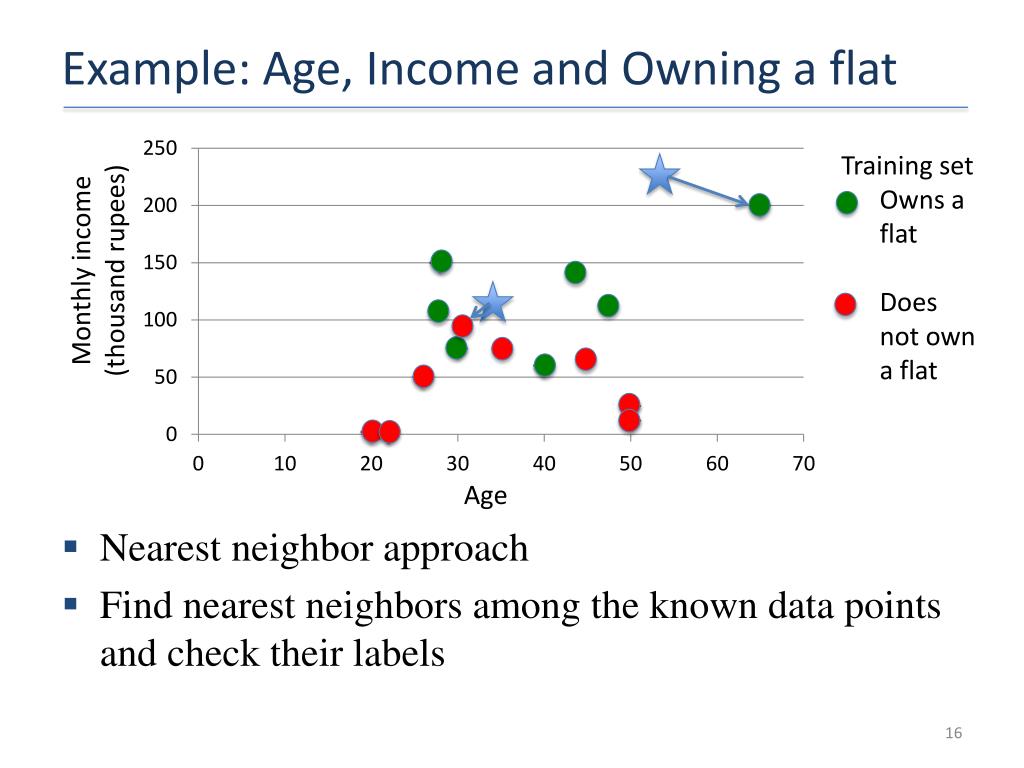 Example: Age, Income and Owning a flat

Monthly income (thousand rupees)

250
200
150
100
50
0

0 10 20 30 40 50 60 70

Age

Training set
Owns a flat
Does not own a flat

▪ Nearest neighbor approach
▪ Find nearest neighbors among the known data points and check their labels

16